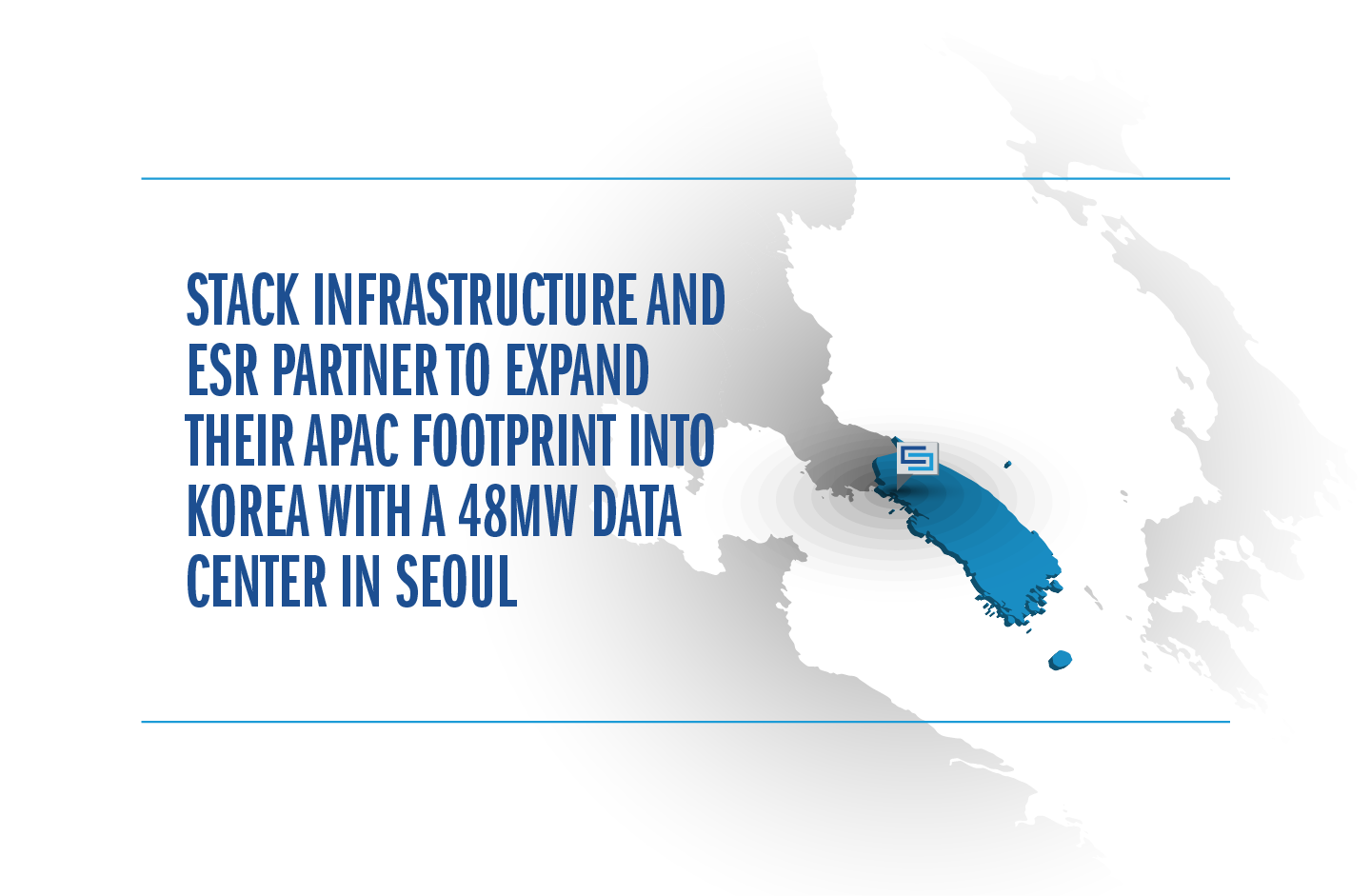 STACK INFRASTRUCTURE AND ESR PARTNER TO EXPAND THEIR APAC FOOTPRINT INTO KOREA WITH A 48MW DATA CENTER IN SEOUL